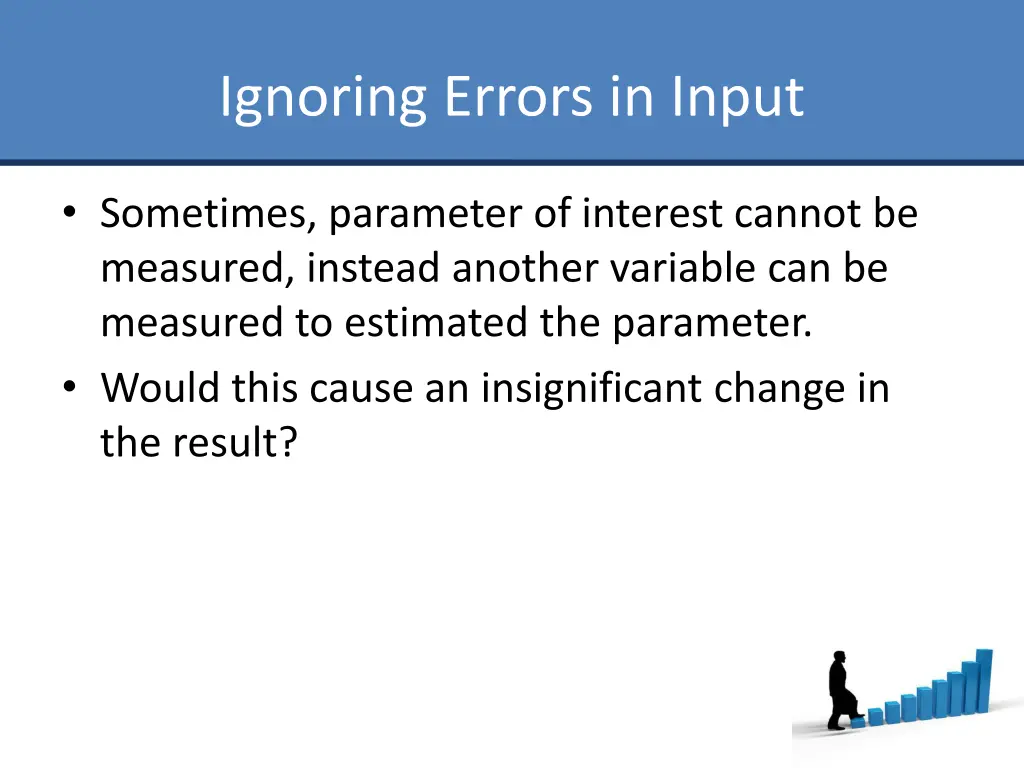 Ignoring Errors in Input

• Sometimes, parameter of interest cannot be measured, instead another variable can be measured to estimated the parameter.
• Would this cause an insignificant change in the result?